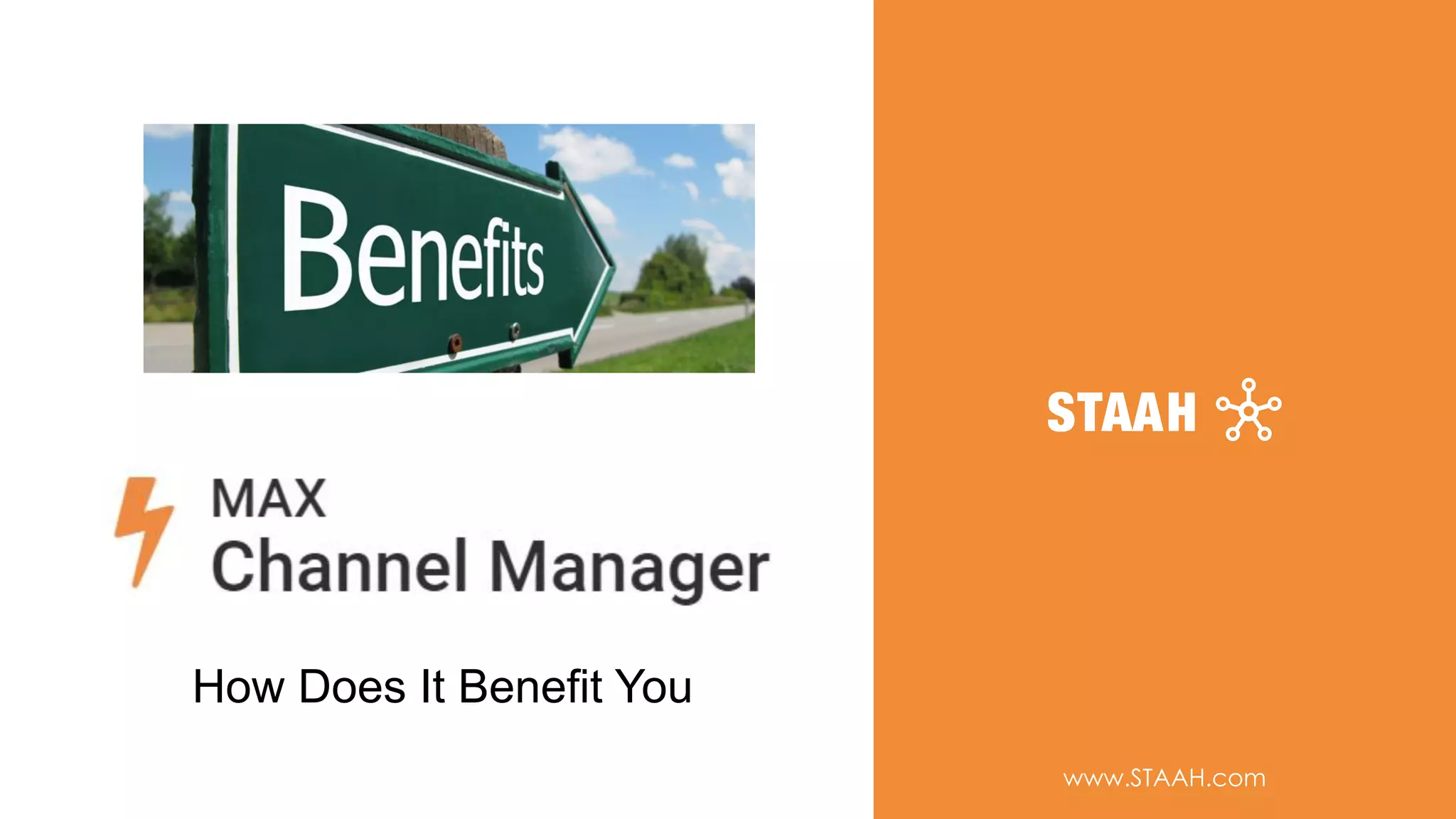 Benefits

MAX
Channel Manager

How Does It Benefit You

STAAH

www.STAAH.com